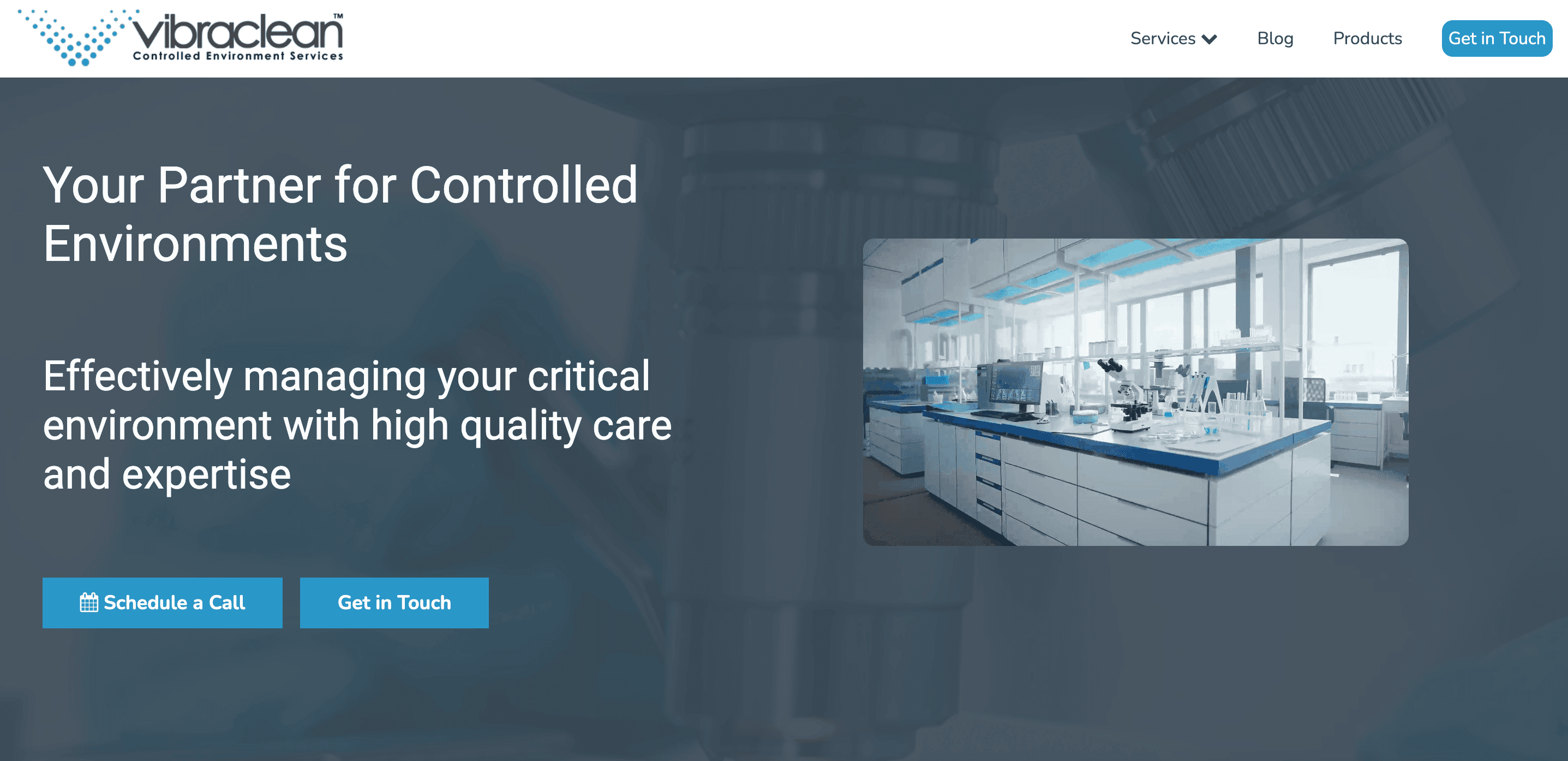 vibraclean™
Controlled Environment Services

Services Blog Products Get in Touch

Your Partner for Controlled Environments

Effectively managing your critical environment with high quality care and expertise

Schedule a Call Get in Touch